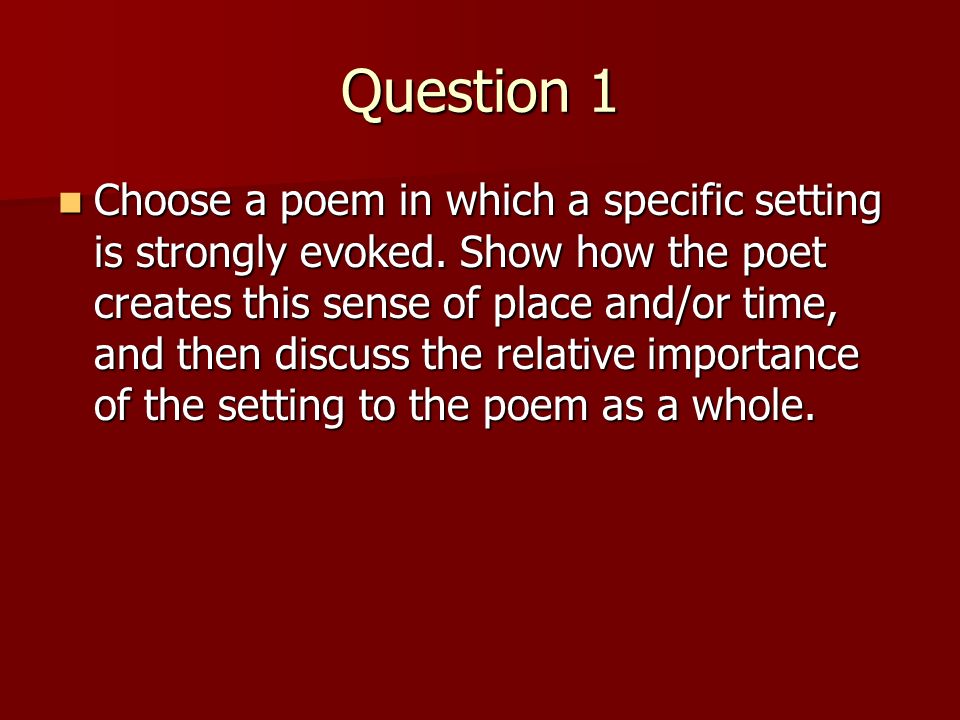 Question 1

Choose a poem in which a specific setting is strongly evoked. Show how the poet creates this sense of place and/or time, and then discuss the relative importance of the setting to the poem as a whole.